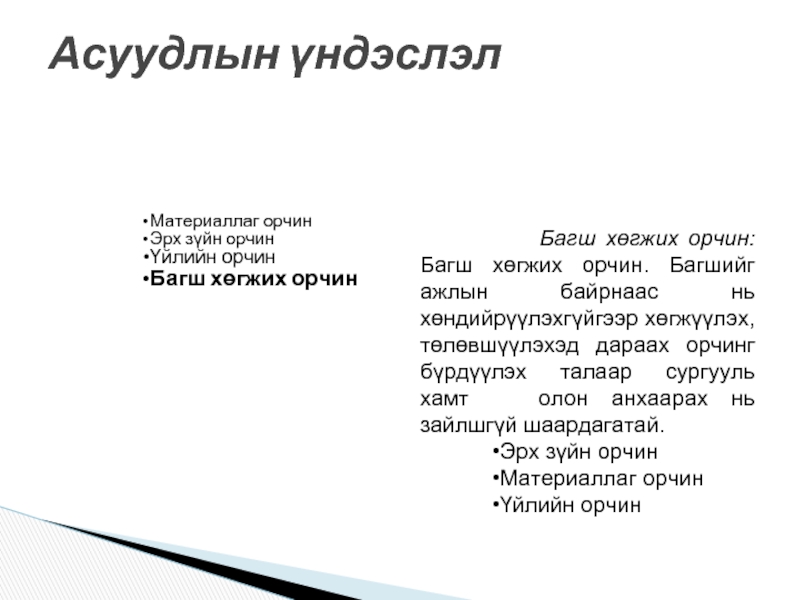 Асуудлын үндэслэл

•Материаллаг орчин
•Эрх зүйн орчин
•Үйлийн орчин
•Багш хөгжих орчин

Багш хөгжих орчин: Багш хөгжих орчин. Багшийг ажлын байрнаас нь хөндийрүүлэхгүйгээр хөгжүүлэх, төлөвшүүлэхэд дараах орчинг бүрдүүлэх талаар сургууль хамт олон анхаарах нь зайлшгүй шаардагатай.

•Эрх зүйн орчин
•Материаллаг орчин
•Үйлийн орчин